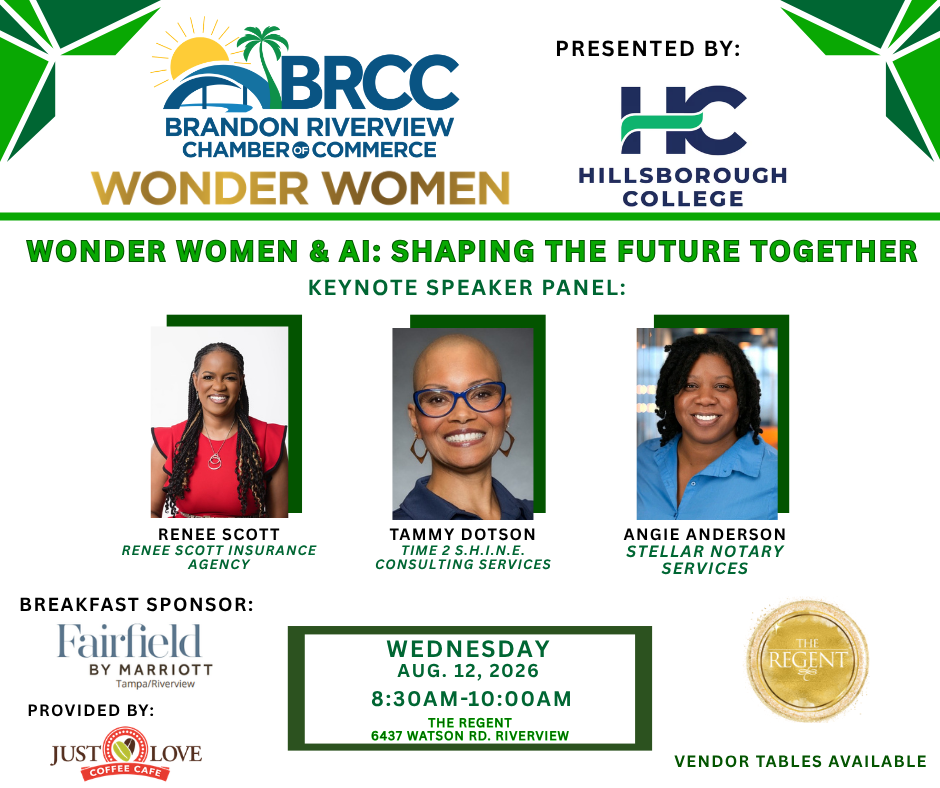 BRCC
BRANDON RIVERVIEW
CHAMBER OF COMMERCE
WONDER WOMEN

PRESENTED BY:
HC
HILLSBOROUGH COLLEGE

WONDER WOMEN & AI: SHAPING THE FUTURE TOGETHER

KEYNOTE SPEAKER PANEL:

RENEE SCOTT
RENEE SCOTT INSURANCE AGENCY

TAMMY DOTSON
TIME 2 S.H.I.N.E. CONSULTING SERVICES

ANGIE ANDERSON
STELLAR NOTARY SERVICES

BREAKFAST SPONSOR:
Fairfield
BY MARRIOTT
Tampa/Riverview

PROVIDED BY:
JUST LOVE
COFFEE CAFE

WEDNESDAY
AUG. 12, 2026
8:30AM-10:00AM
THE REGENT
6437 WATSON RD. RIVERVIEW

THE REGENT

VENDOR TABLES AVAILABLE